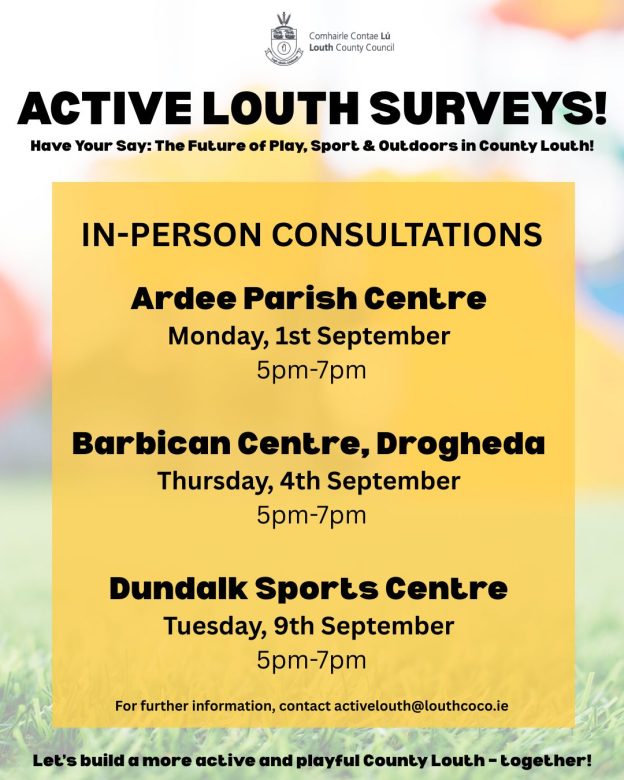 Comhairle Contae Lú
Louth County Council

ACTIVE LOUTH SURVEYS!

Have Your Say: The Future of Play, Sport & Outdoors in County Louth!

IN-PERSON CONSULTATIONS

Ardee Parish Centre
Monday, 1st September
5pm-7pm

Barbican Centre, Drogheda
Thursday, 4th September
5pm-7pm

Dundalk Sports Centre
Tuesday, 9th September
5pm-7pm

For further information, contact activelouth@louthcoco.ie

Let's build a more active and playful County Louth - together!